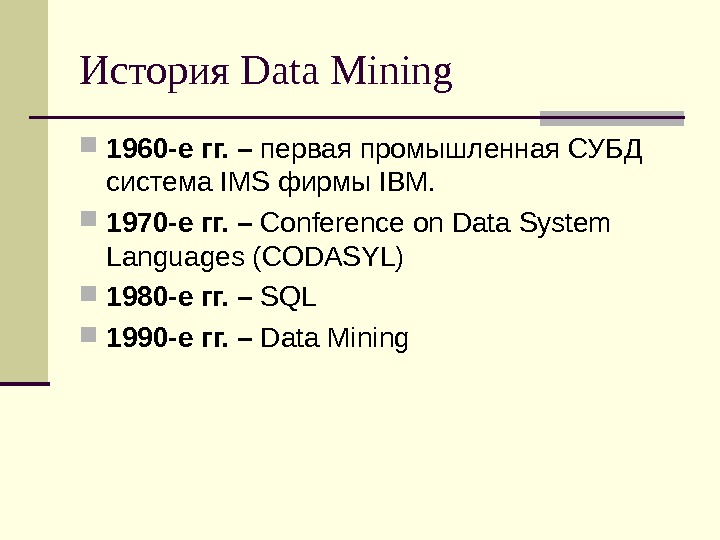 История Data Mining

1960-е гг. – первая промышленная СУБД система IMS фирмы IBM.
1970-е гг. – Conference on Data System Languages (CODASYL)
1980-е гг. – SQL
1990-е гг. – Data Mining